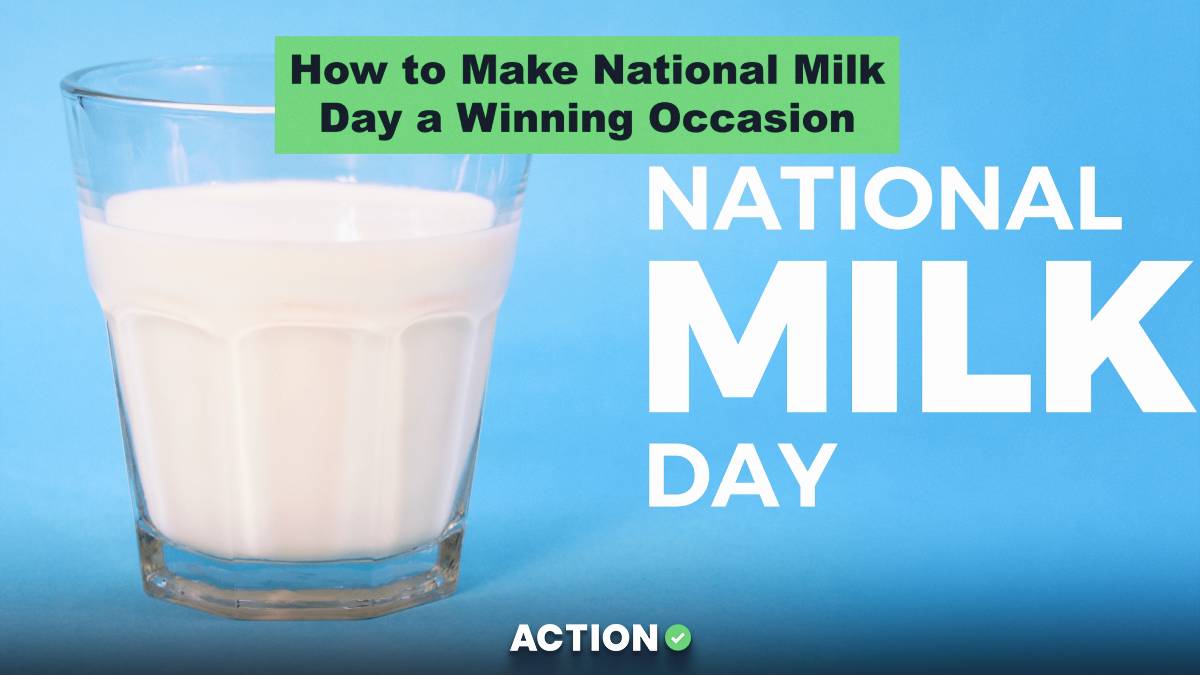 How to Make National Milk Day a Winning Occasion

NATIONAL
MILK
DAY

ACTION